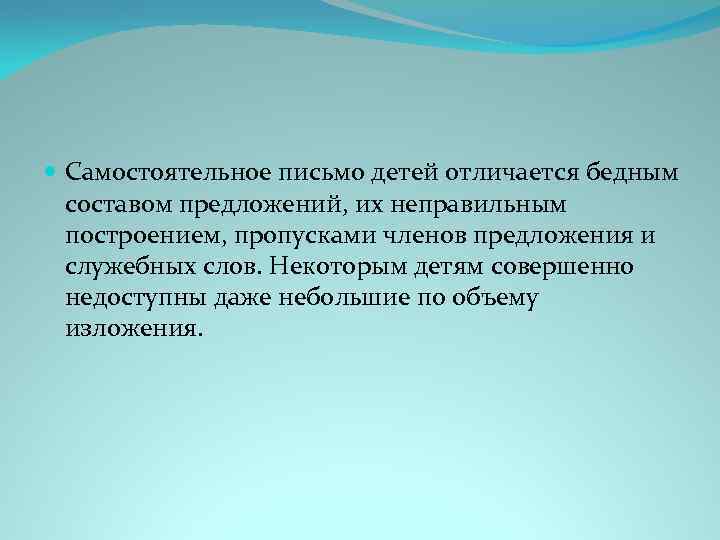 Самостоятельное письмо детей отличается бедным составом предложений, их неправильным построением, пропусками членов предложения и служебных слов. Некоторым детям совершенно недоступны даже небольшие по объему изложения.